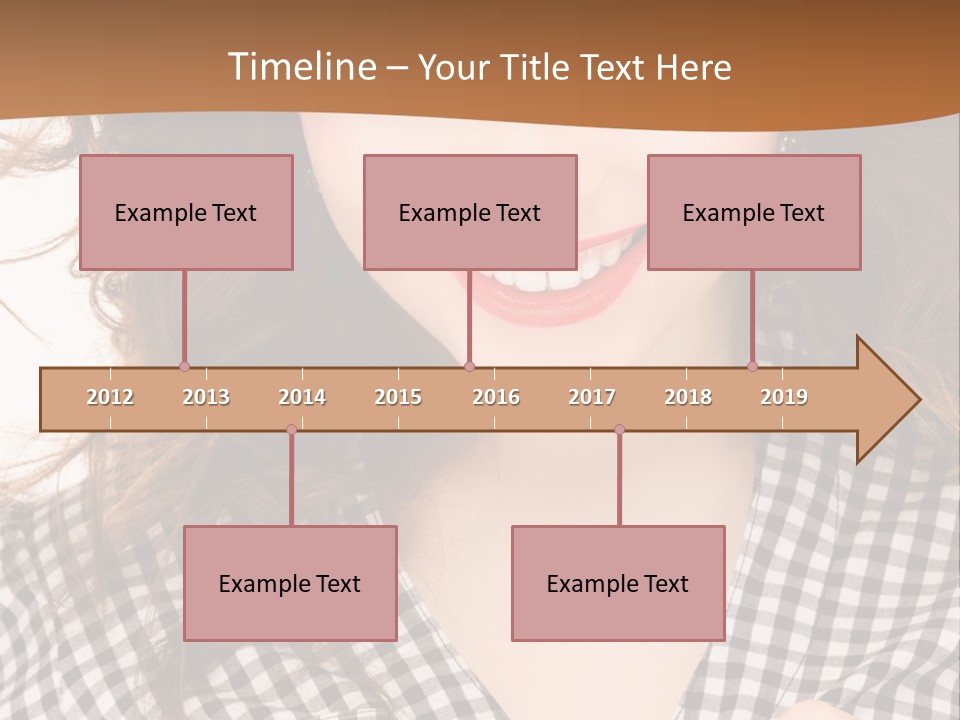 Timeline – Your Title Text Here

Example Text

Example Text

Example Text

2012 2013 2014 2015 2016 2017 2018 2019

Example Text

Example Text